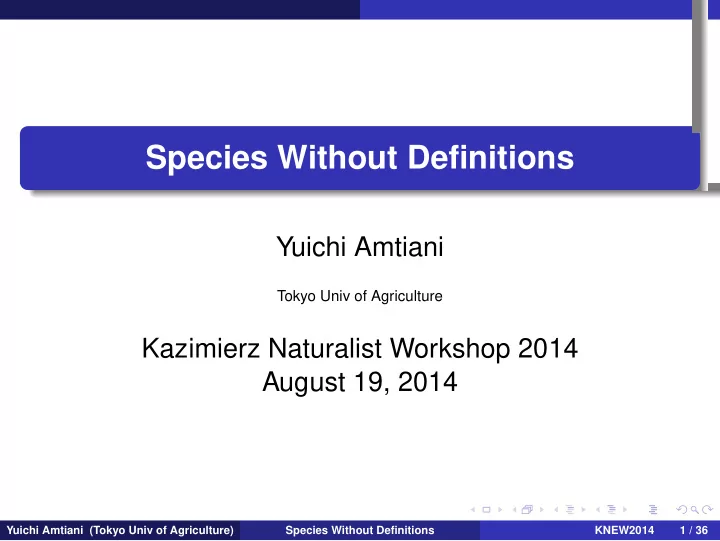 Species Without Definitions

Yuichi Amtiani

Tokyo Univ of Agriculture

Kazimierz Naturalist Workshop 2014
August 19, 2014

Yuichi Amtiani (Tokyo Univ of Agriculture) Species Without Definitions KNEW2014 1 / 36